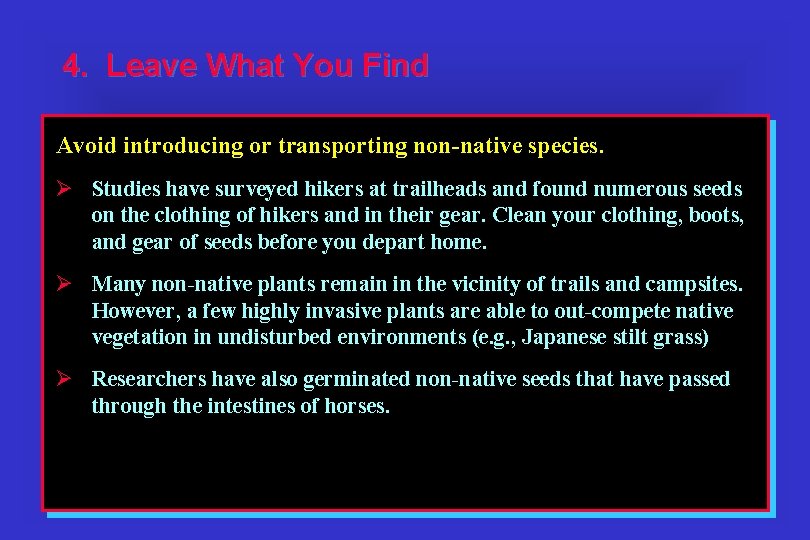 4. Leave What You Find

Avoid introducing or transporting non-native species.

➢ Studies have surveyed hikers at trailheads and found numerous seeds on the clothing of hikers and in their gear. Clean your clothing, boots, and gear of seeds before you depart home.

➢ Many non-native plants remain in the vicinity of trails and campsites. However, a few highly invasive plants are able to out-compete native vegetation in undisturbed environments (e.g., Japanese stilt grass)

➢ Researchers have also germinated non-native seeds that have passed through the intestines of horses.